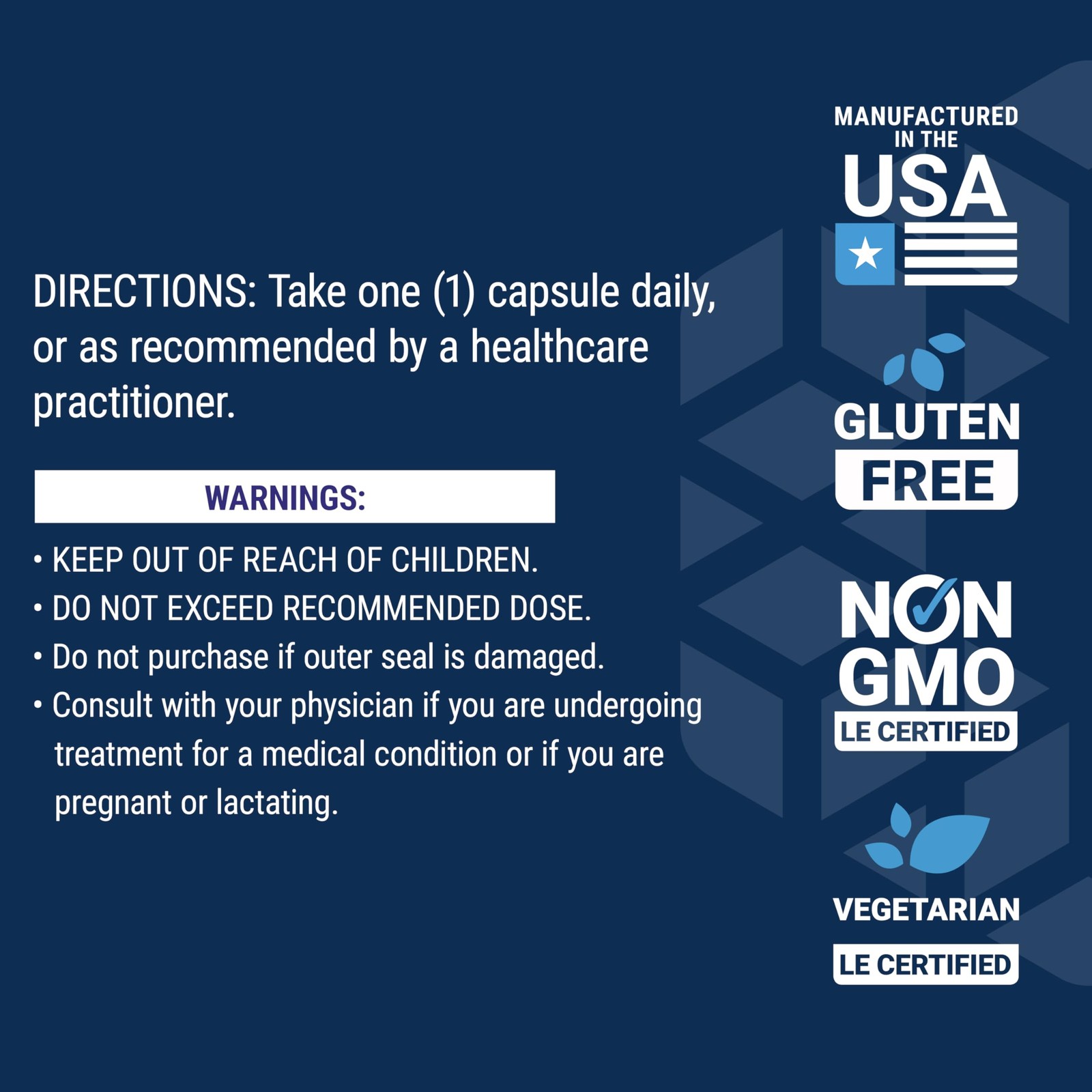 DIRECTIONS: Take one (1) capsule daily, or as recommended by a healthcare practitioner.

WARNINGS:

• KEEP OUT OF REACH OF CHILDREN.
• DO NOT EXCEED RECOMMENDED DOSE.
• Do not purchase if outer seal is damaged.
• Consult with your physician if you are undergoing treatment for a medical condition or if you are pregnant or lactating.

MANUFACTURED IN THE
USA

GLUTEN
FREE

NON
GMO
LE CERTIFIED

VEGETARIAN
LE CERTIFIED